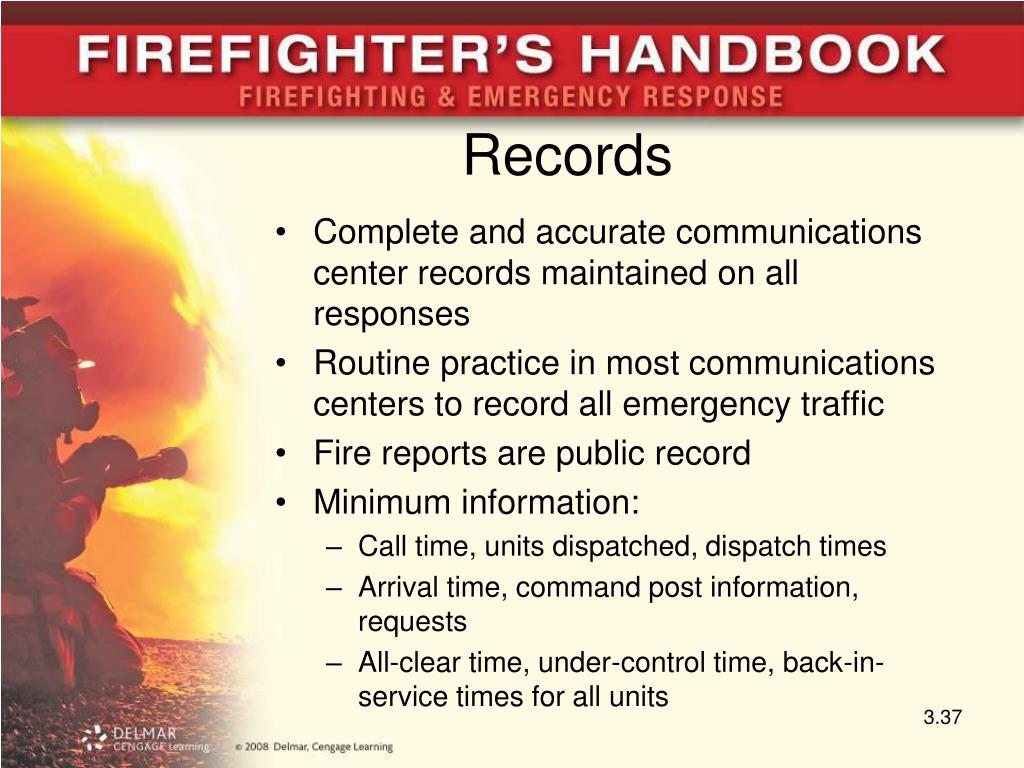 FIREFIGHTER'S HANDBOOK
FIREFIGHTING & EMERGENCY RESPONSE

Records

• Complete and accurate communications center records maintained on all responses
• Routine practice in most communications centers to record all emergency traffic
• Fire reports are public record
• Minimum information:
– Call time, units dispatched, dispatch times
– Arrival time, command post information, requests
– All-clear time, under-control time, back-in-service times for all units

3.37

DELMAR CENGAGE Learning © 2008 Delmar, Cengage Learning